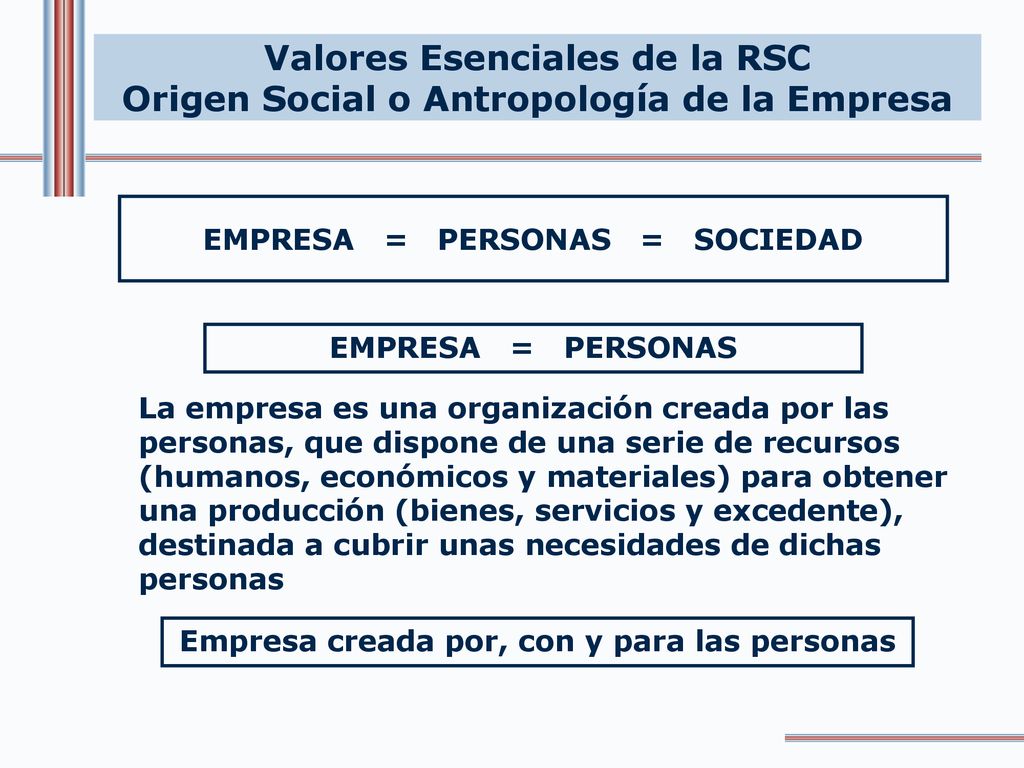 Valores Esenciales de la RSC
Origen Social o Antropología de la Empresa

EMPRESA = PERSONAS = SOCIEDAD

EMPRESA = PERSONAS

La empresa es una organización creada por las personas, que dispone de una serie de recursos (humanos, económicos y materiales) para obtener una producción (bienes, servicios y excedente), destinada a cubrir unas necesidades de dichas personas

Empresa creada por, con y para las personas